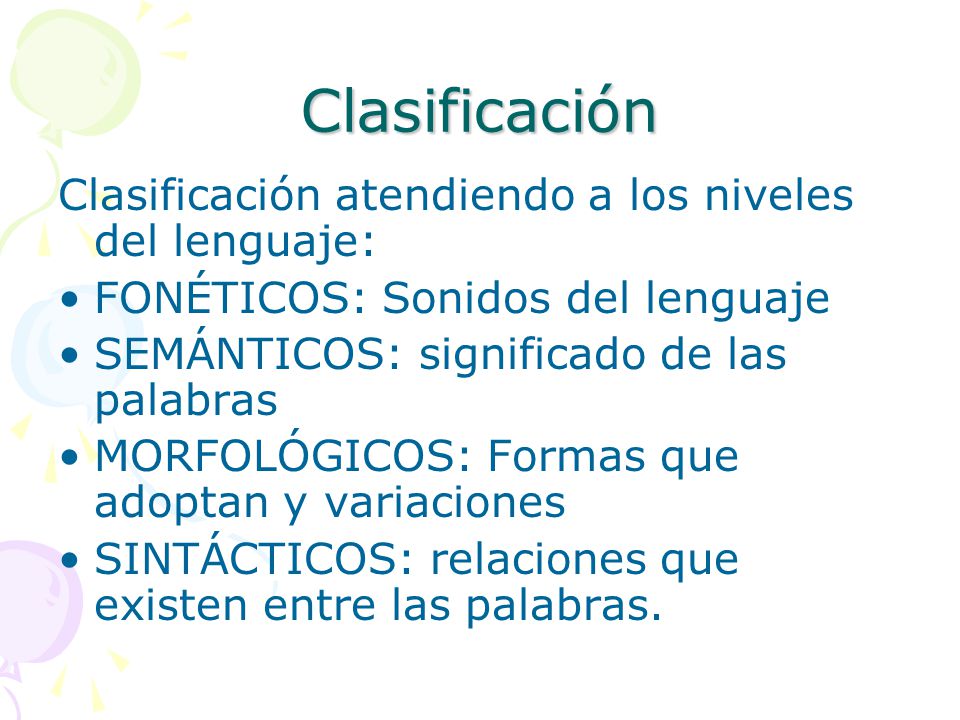 Clasificación

Clasificación atendiendo a los niveles del lenguaje:

• FONÉTICOS: Sonidos del lenguaje
• SEMÁNTICOS: significado de las palabras
• MORFOLÓGICOS: Formas que adoptan y variaciones
• SINTÁCTICOS: relaciones que existen entre las palabras.